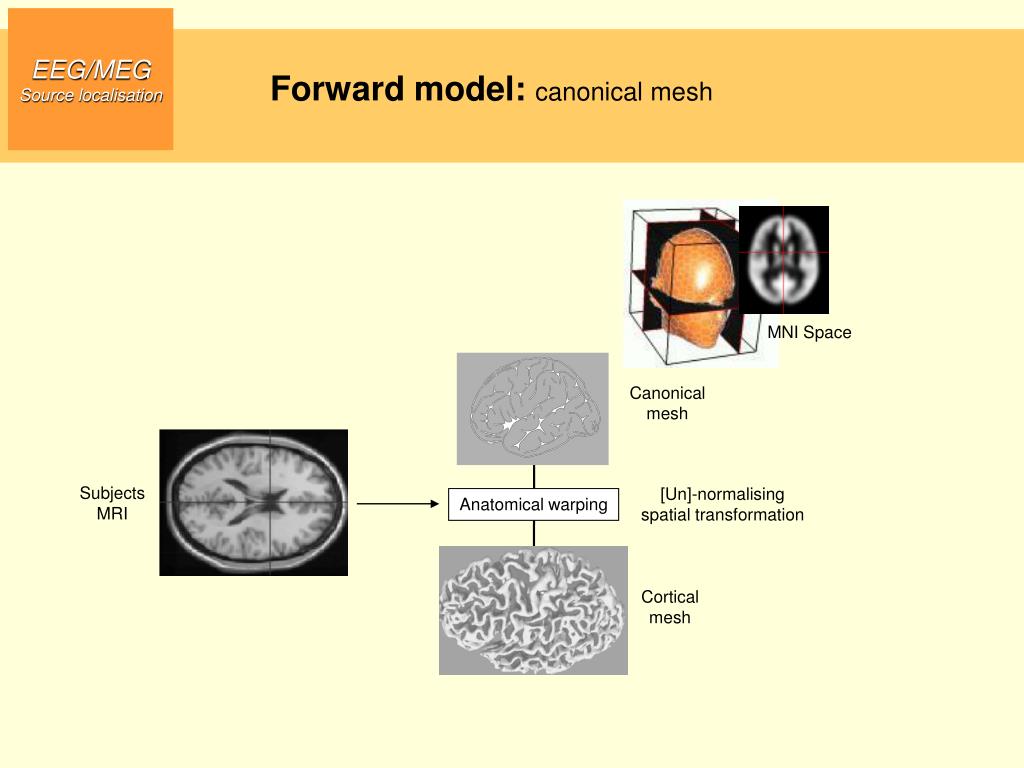 EEG/MEG
Source localisation

Forward model: canonical mesh

MNI Space

Canonical mesh

Subjects MRI

Anatomical warping

[Un]-normalising spatial transformation

Cortical mesh